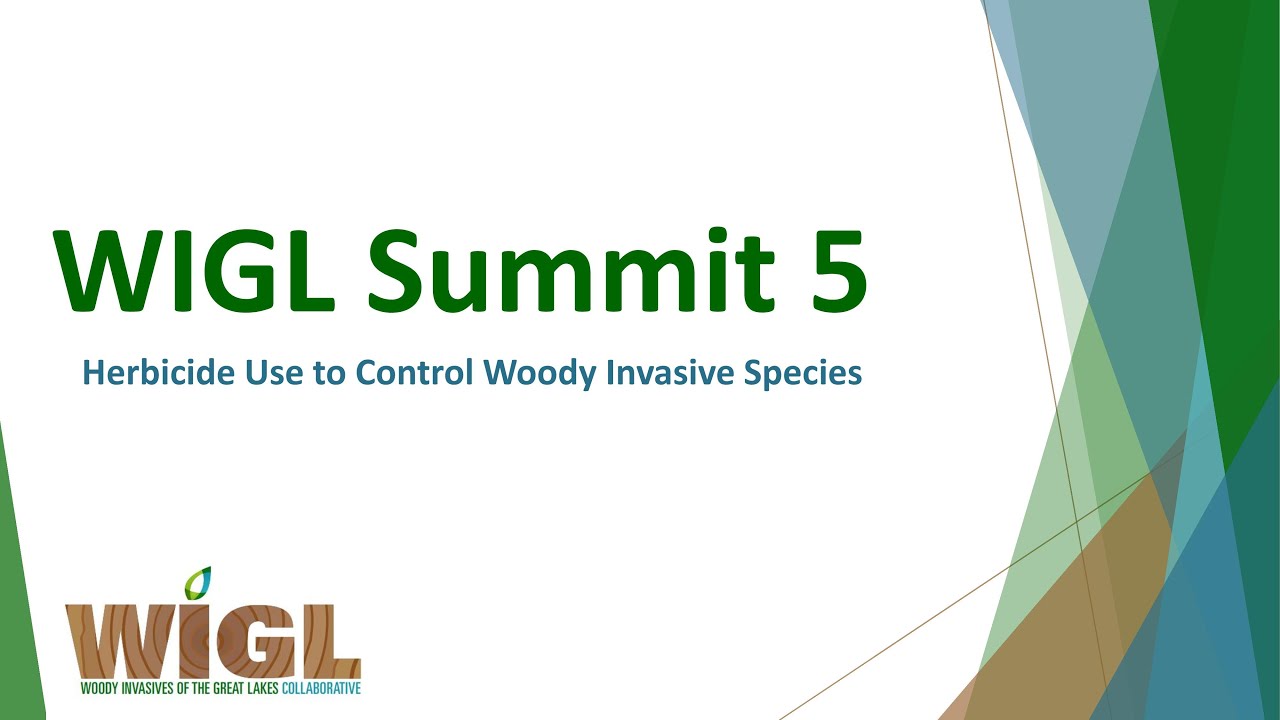 WIGL Summit 5

Herbicide Use to Control Woody Invasive Species

WIGL
WOODY INVASIVES OF THE GREAT LAKES COLLABORATIVE